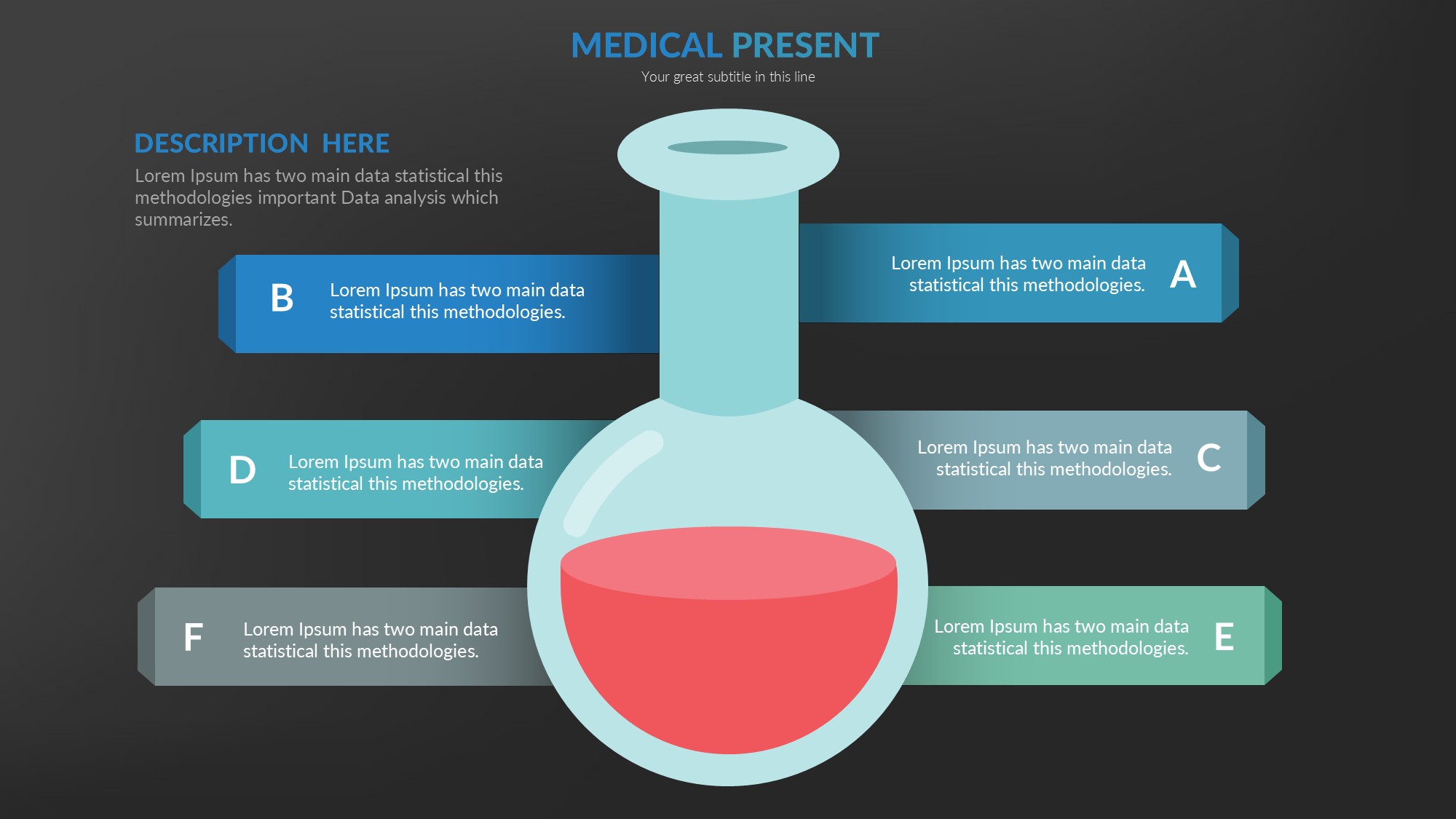 MEDICAL PRESENT
Your great subtitle in this line

DESCRIPTION HERE
Lorem Ipsum has two main data statistical this methodologies important Data analysis which summarizes.

Lorem Ipsum has two main data statistical this methodologies. A

B Lorem Ipsum has two main data statistical this methodologies.

Lorem Ipsum has two main data statistical this methodologies. C

D Lorem Ipsum has two main data statistical this methodologies.

Lorem Ipsum has two main data statistical this methodologies. E

F Lorem Ipsum has two main data statistical this methodologies.